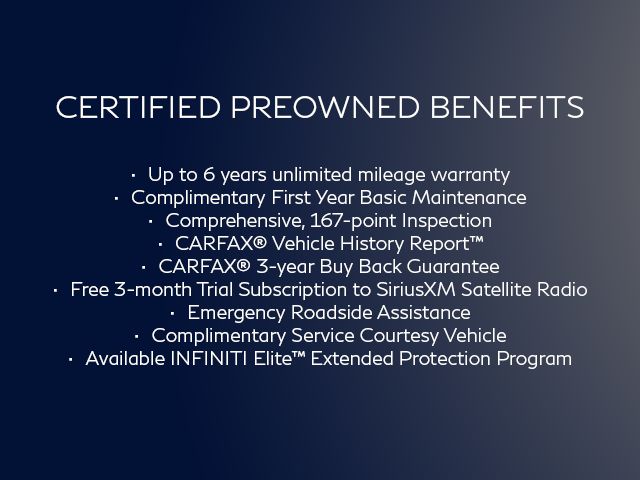 CERTIFIED PREOWNED BENEFITS

· Up to 6 years unlimited mileage warranty
· Complimentary First Year Basic Maintenance
· Comprehensive, 167-point Inspection
· CARFAX® Vehicle History Report™
· CARFAX® 3-year Buy Back Guarantee
· Free 3-month Trial Subscription to SiriusXM Satellite Radio
· Emergency Roadside Assistance
· Complimentary Service Courtesy Vehicle
· Available INFINITI Elite™ Extended Protection Program